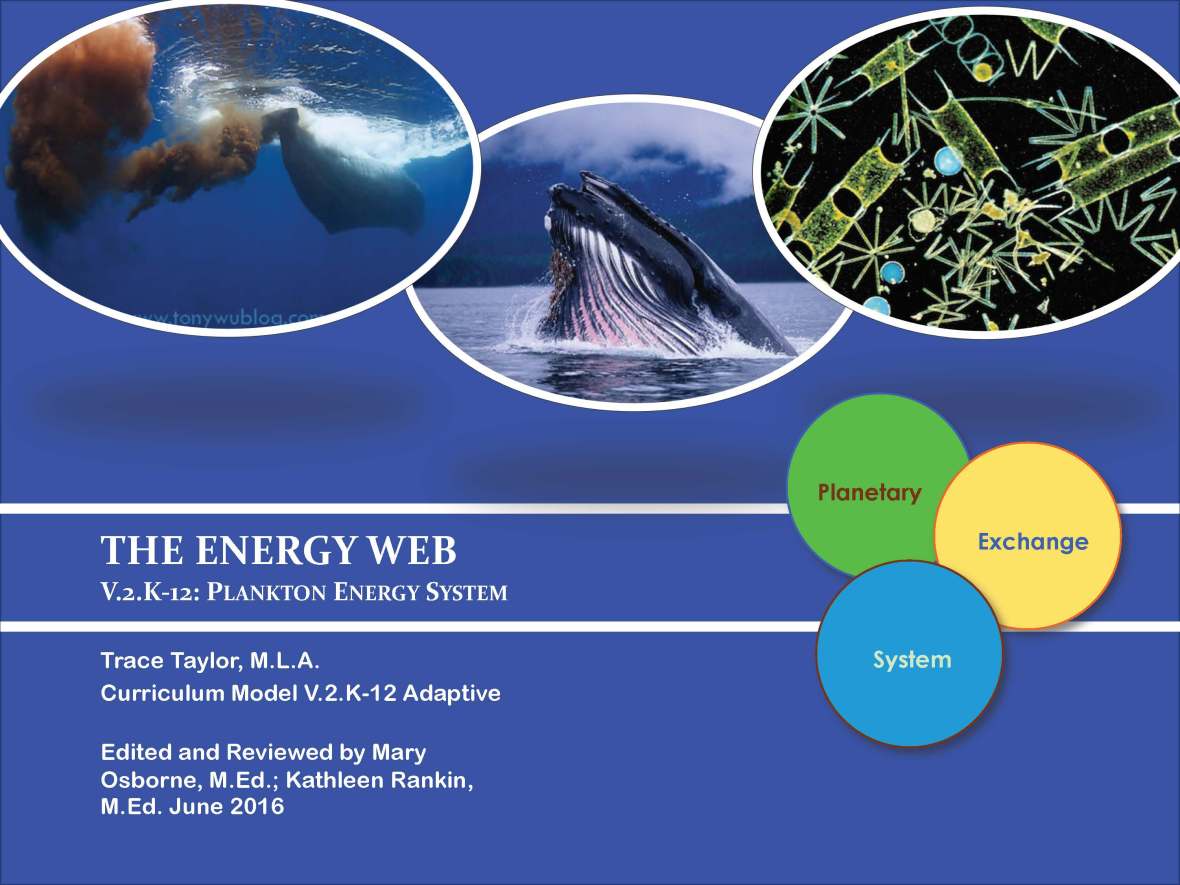 www.tonywublog.com

Planetary
Exchange
System

THE ENERGY WEB
V.2.K-12: PLANKTON ENERGY SYSTEM

Trace Taylor, M.L.A.
Curriculum Model V.2.K-12 Adaptive

Edited and Reviewed by Mary Osborne, M.Ed.; Kathleen Rankin, M.Ed. June 2016